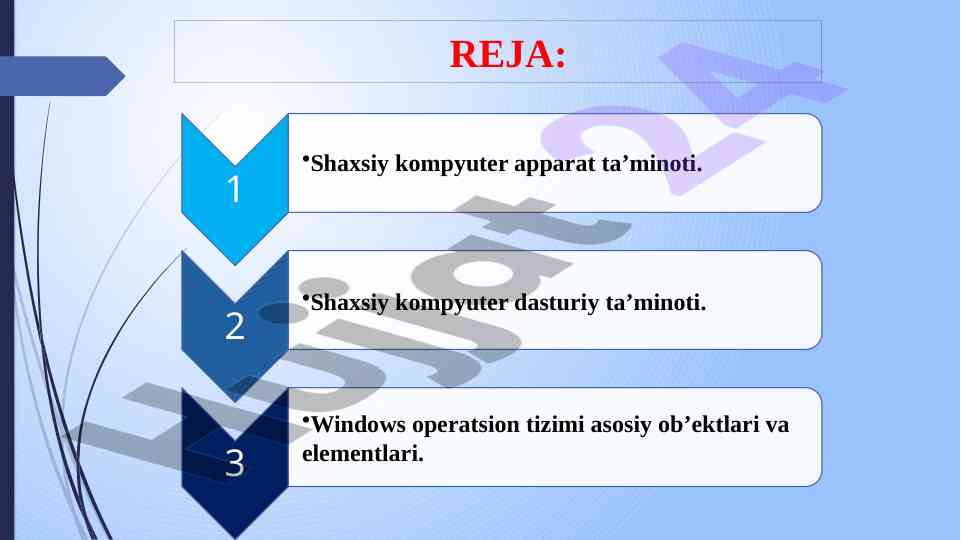 REJA:

1

•Shaxsiy kompyuter apparat ta’minoti.

2

•Shaxsiy kompyuter dasturiy ta’minoti.

3

•Windows operatsion tizimi asosiy ob’ektlari va elementlari.

Hujjat 24